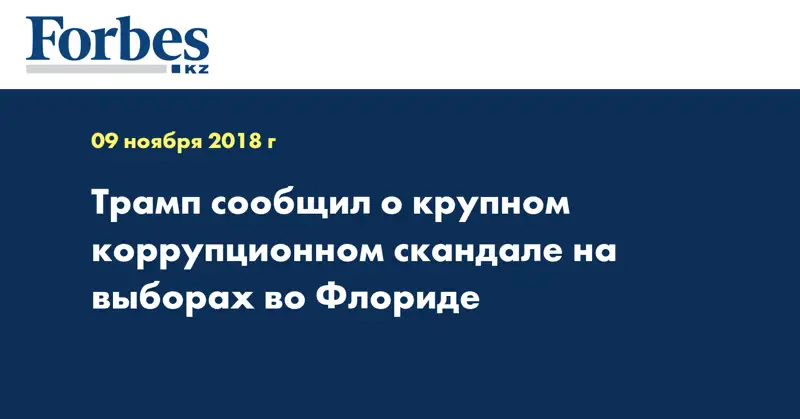 Forbes
KZ

09 ноября 2018 г

Трамп сообщил о крупном коррупционном скандале на выборах во Флориде